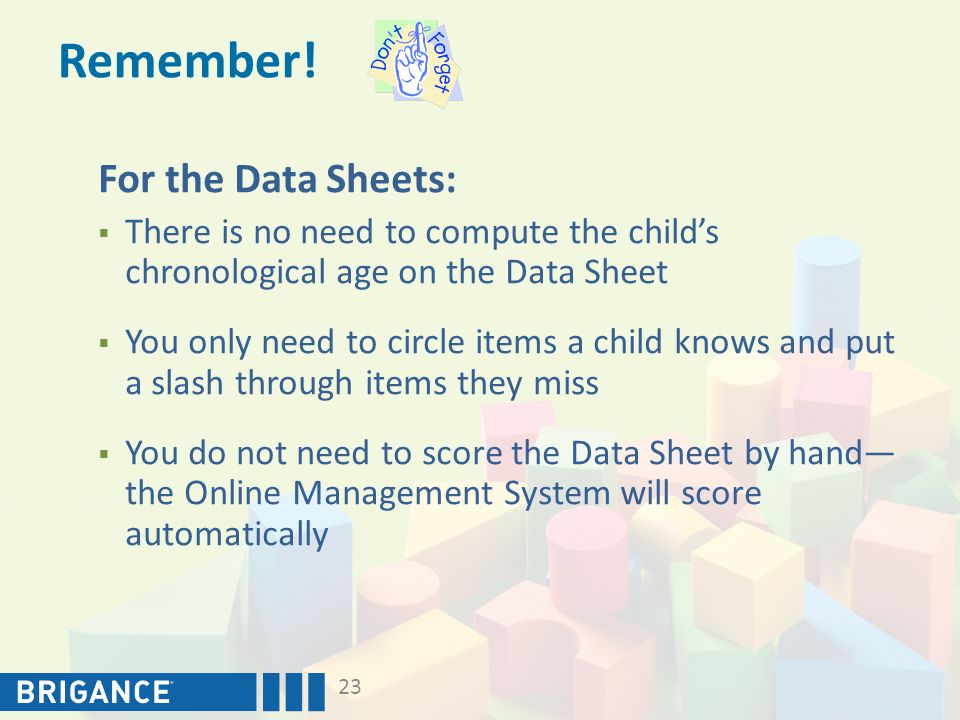 Remember!

Don't Forget

For the Data Sheets:

▪ There is no need to compute the child's chronological age on the Data Sheet

▪ You only need to circle items a child knows and put a slash through items they miss

▪ You do not need to score the Data Sheet by hand—the Online Management System will score automatically

BRIGANCE

23